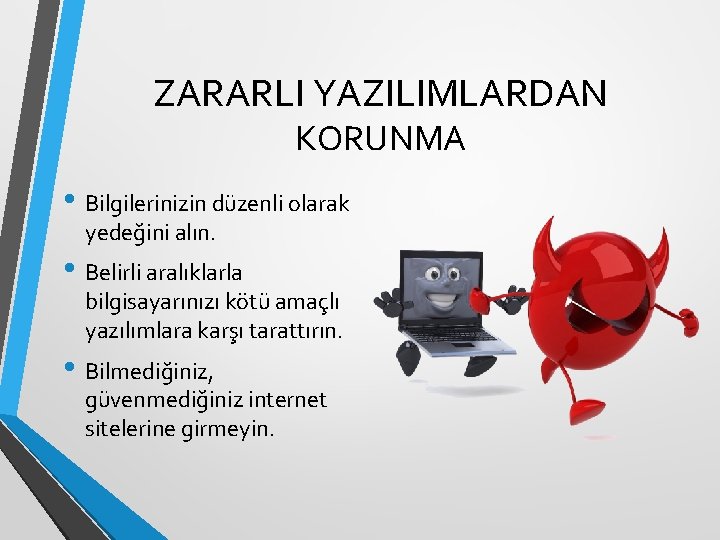 ZARARLI YAZILIMLARDAN KORUNMA

• Bilgilerinizin düzenli olarak yedeğini alın.
• Belirli aralıklarla bilgisayarınızı kötü amaçlı yazılımlara karşı tarattırın.
• Bilmediğiniz, güvenmediğiniz internet sitelerine girmeyin.